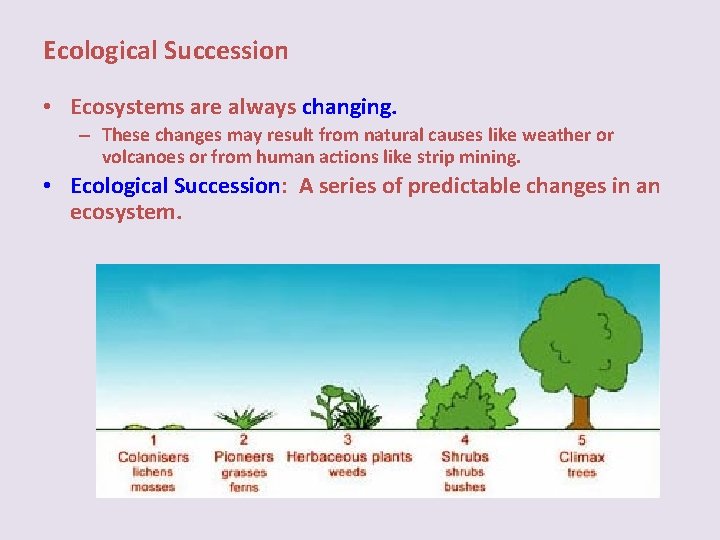 Ecological Succession

• Ecosystems are always changing.

– These changes may result from natural causes like weather or volcanoes or from human actions like strip mining.

• Ecological Succession: A series of predictable changes in an ecosystem.

1
Colonisers
lichens
mosses

2
Pioneers
grasses
ferns

3
Herbaceous plants
weeds

4
Shrubs
shrubs
bushes

5
Climax
trees